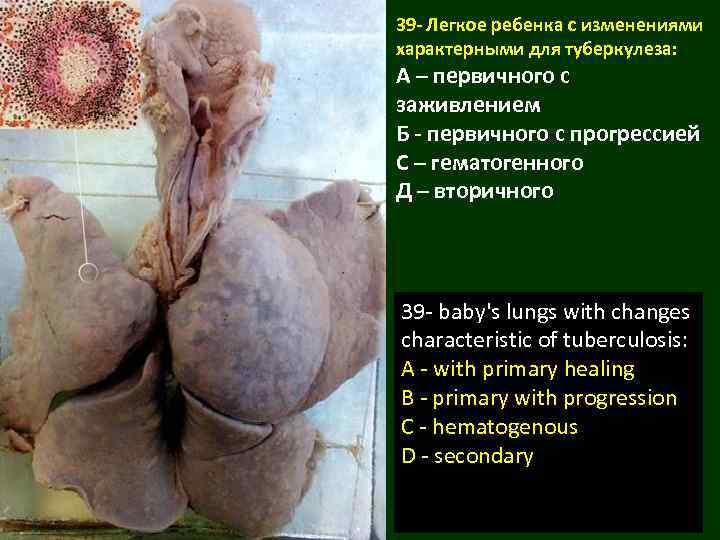 39- Легкое ребенка с изменениями характерными для туберкулеза:
А – первичного с заживлением
Б - первичного с прогрессией
С – гематогенного
Д – вторичного

39- baby's lungs with changes characteristic of tuberculosis:
A - with primary healing
B - primary with progression
C - hematogenous
D - secondary